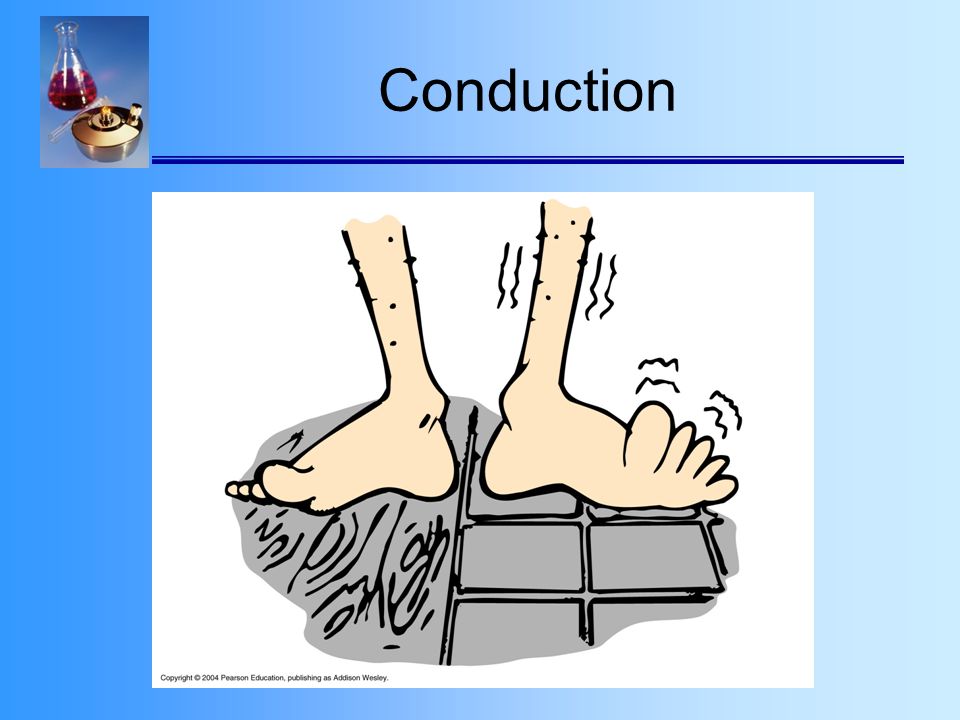 Conduction

Copyright © 2004 Pearson Education, publishing as Addison Wesley.